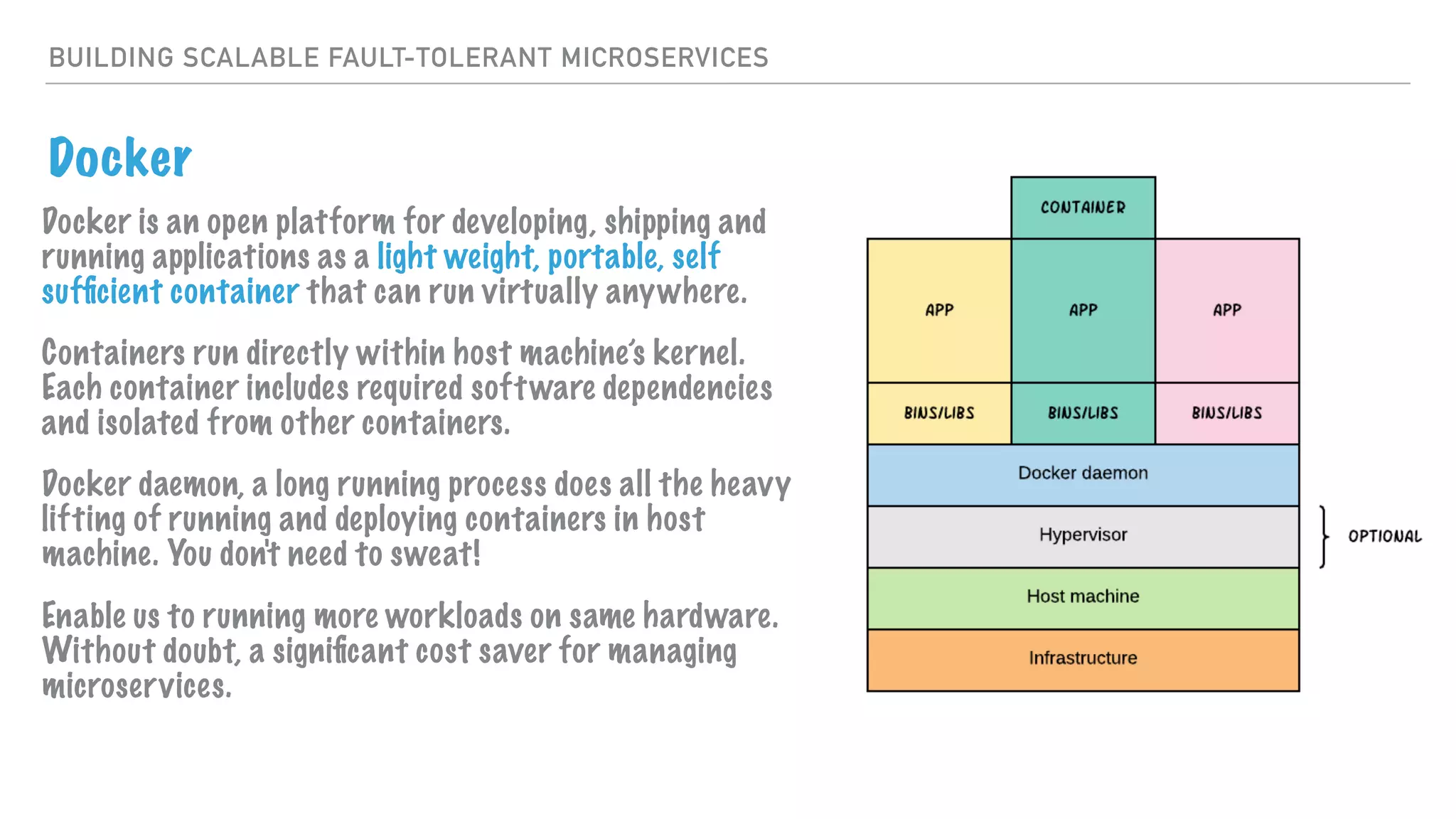 BUILDING SCALABLE FAULT-TOLERANT MICROSERVICES

Docker

Docker is an open platform for developing, shipping and running applications as a light weight, portable, self sufficient container that can run virtually anywhere.

Containers run directly within host machine's kernel. Each container includes required software dependencies and isolated from other containers.

Docker daemon, a long running process does all the heavy lifting of running and deploying containers in host machine. You don't need to sweat!

Enable us to running more workloads on same hardware. Without doubt, a significant cost saver for managing microservices.

CONTAINER

APP

APP

APP

BINS/LIBS

BINS/LIBS

BINS/LIBS

Docker daemon

Hypervisor

OPTIONAL

Host machine

Infrastructure